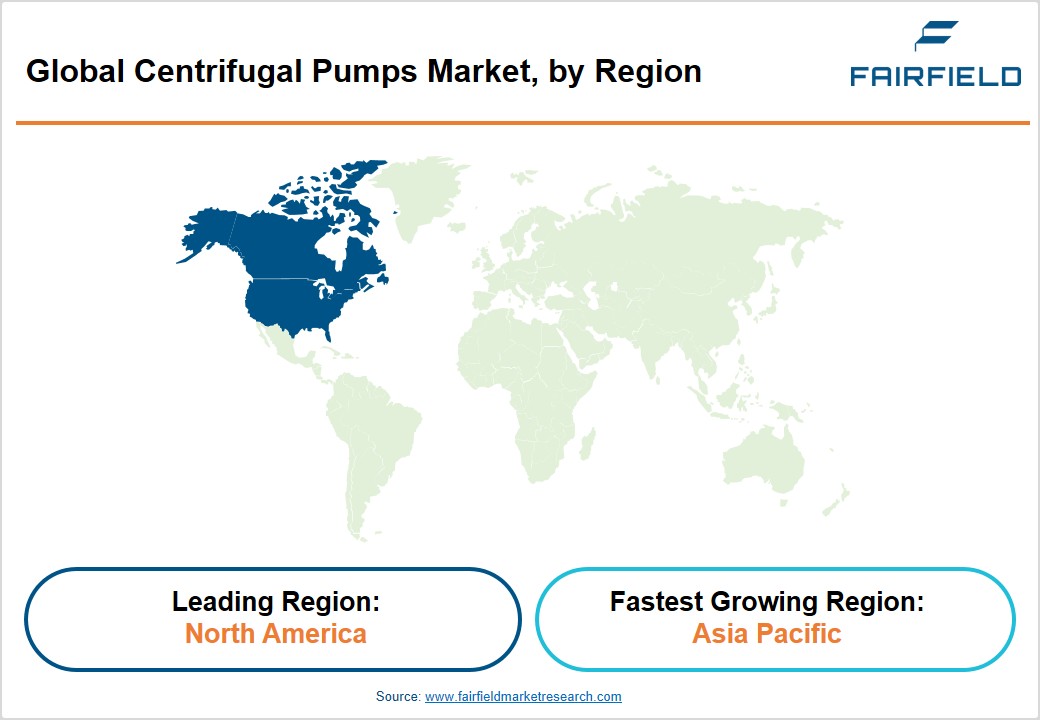 Global Centrifugal Pumps Market, by Region

FAIRFIELD

Leading Region:
North America

Fastest Growing Region:
Asia Pacific

Source: www.fairfieldmarketresearch.com